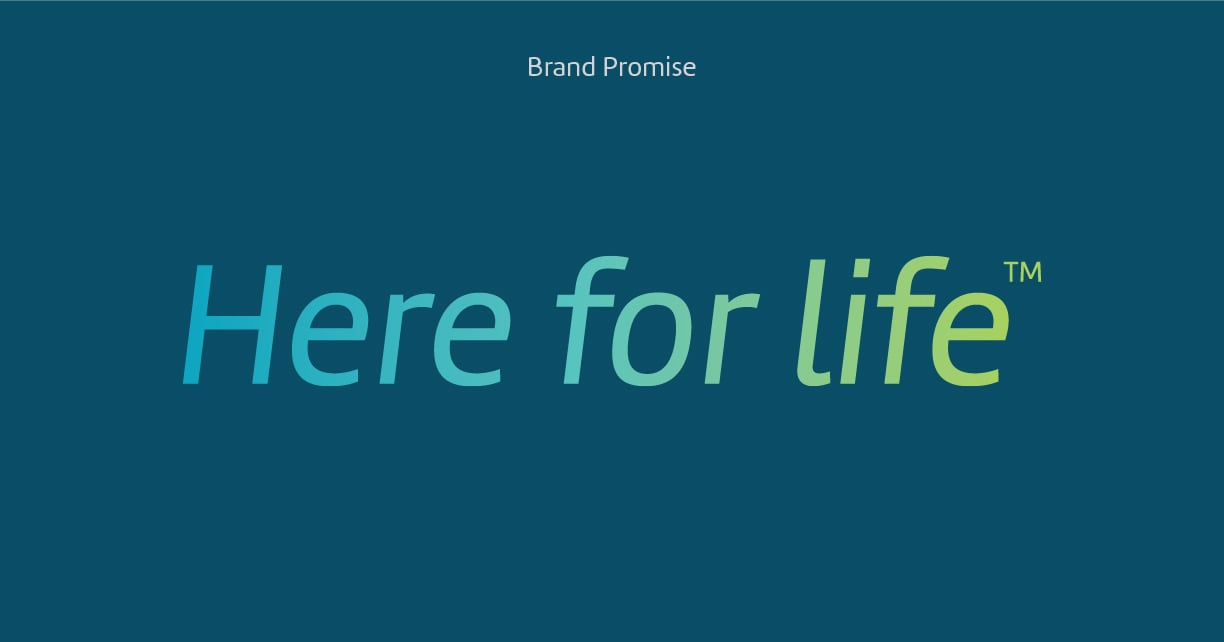 Brand Promise

Here for life™